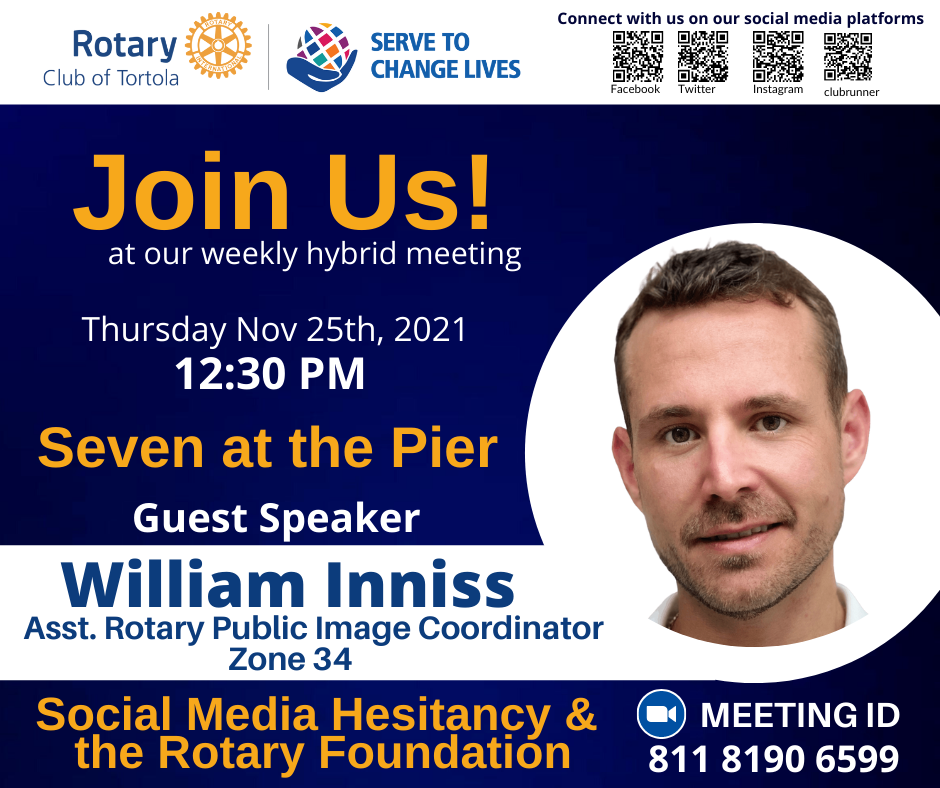 Rotary
Club of Tortola

ROTARY INTERNATIONAL

SERVE TO CHANGE LIVES

Connect with us on our social media platforms
Facebook Twitter Instagram clubrunner

Join Us!
at our weekly hybrid meeting

Thursday Nov 25th, 2021
12:30 PM

Seven at the Pier

Guest Speaker

William Inniss
Asst. Rotary Public Image Coordinator
Zone 34

Social Media Hesitancy & the Rotary Foundation

MEETING ID
811 8190 6599